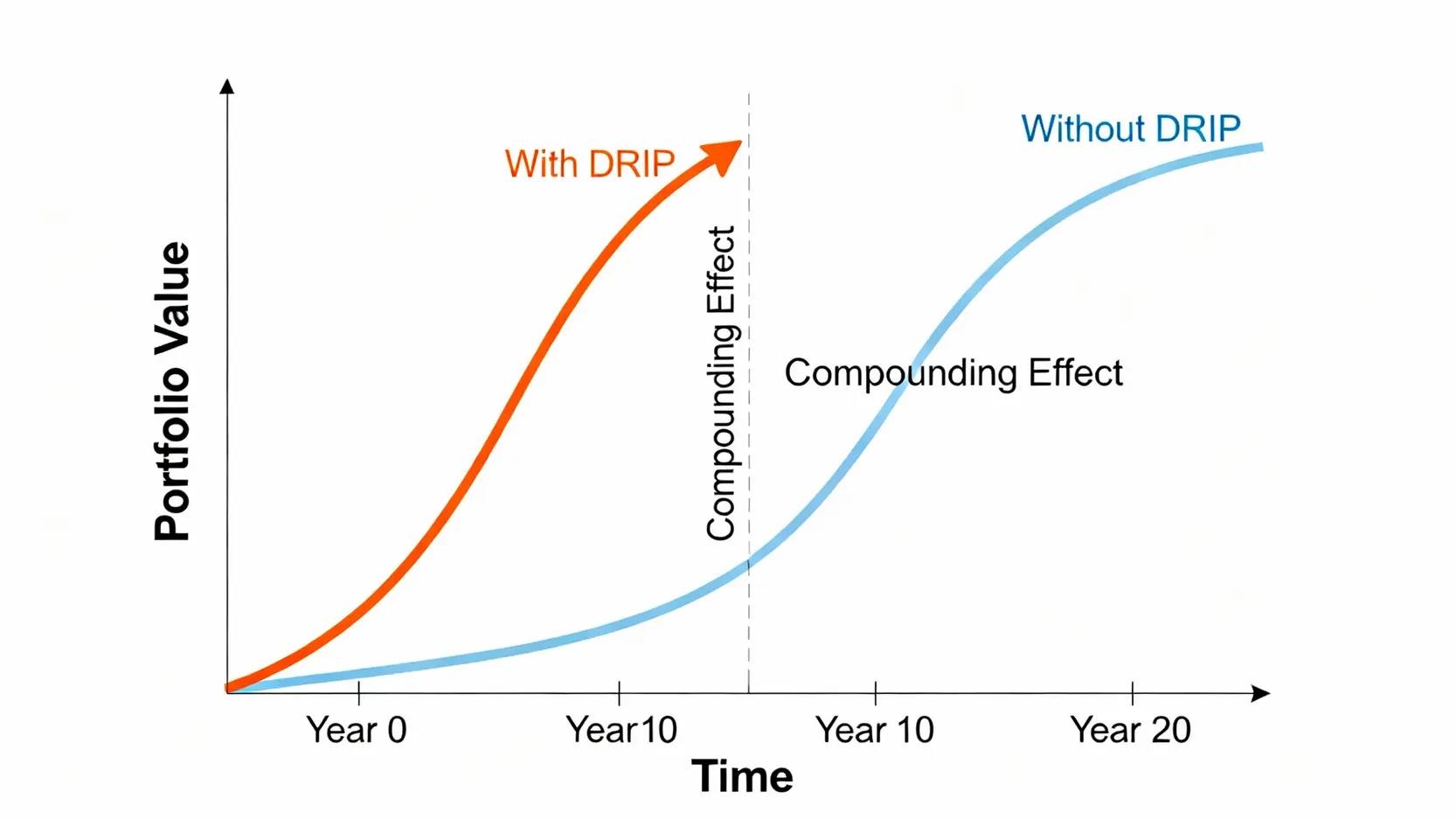 Portfolio Value

With DRIP

Without DRIP

Compounding Effect

Compounding Effect

Year 0

Year10

Year 10

Year 20

Time